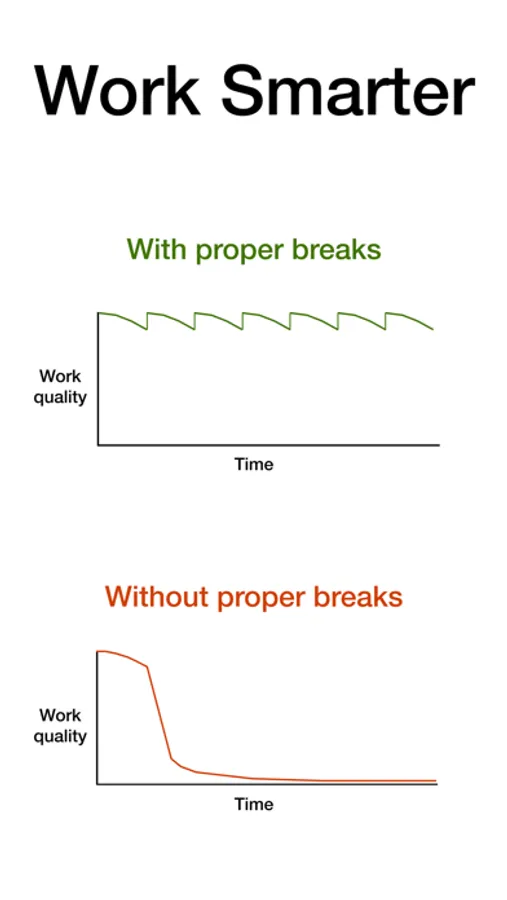 Work Smarter

With proper breaks

Work quality

Time

Without proper breaks

Work quality

Time